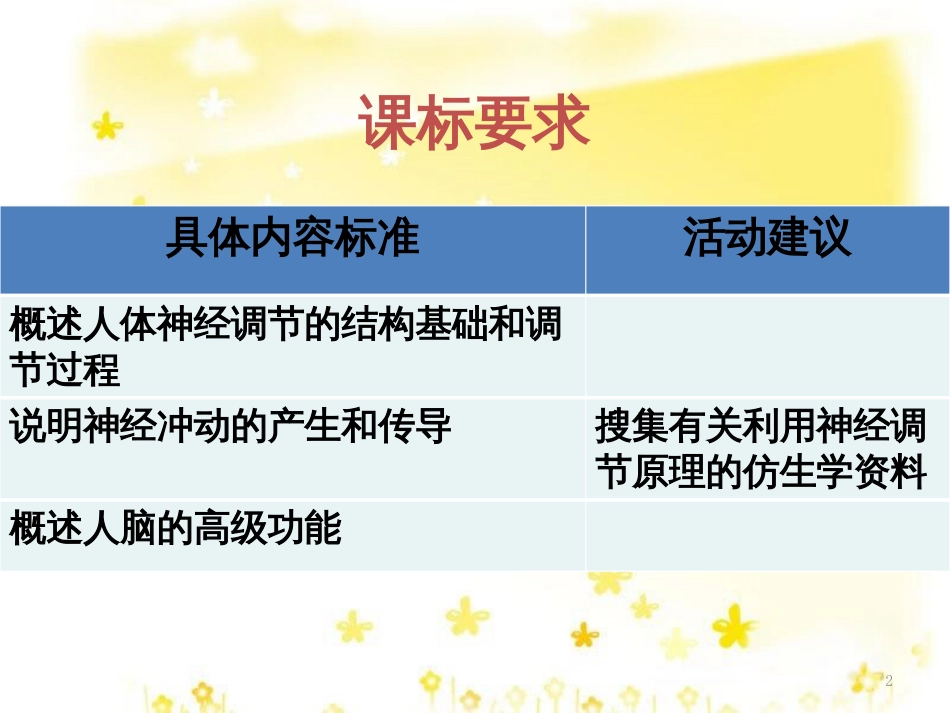 课标要求

| 具体内容标准 | 活动建议 |
|---|---|
| 概述人体神经调节的结构基础和调节过程 | |
| 说明神经冲动的产生和传导 | 搜集有关利用神经调节原理的仿生学资料 |
| 概述人脑的高级功能 | |

2